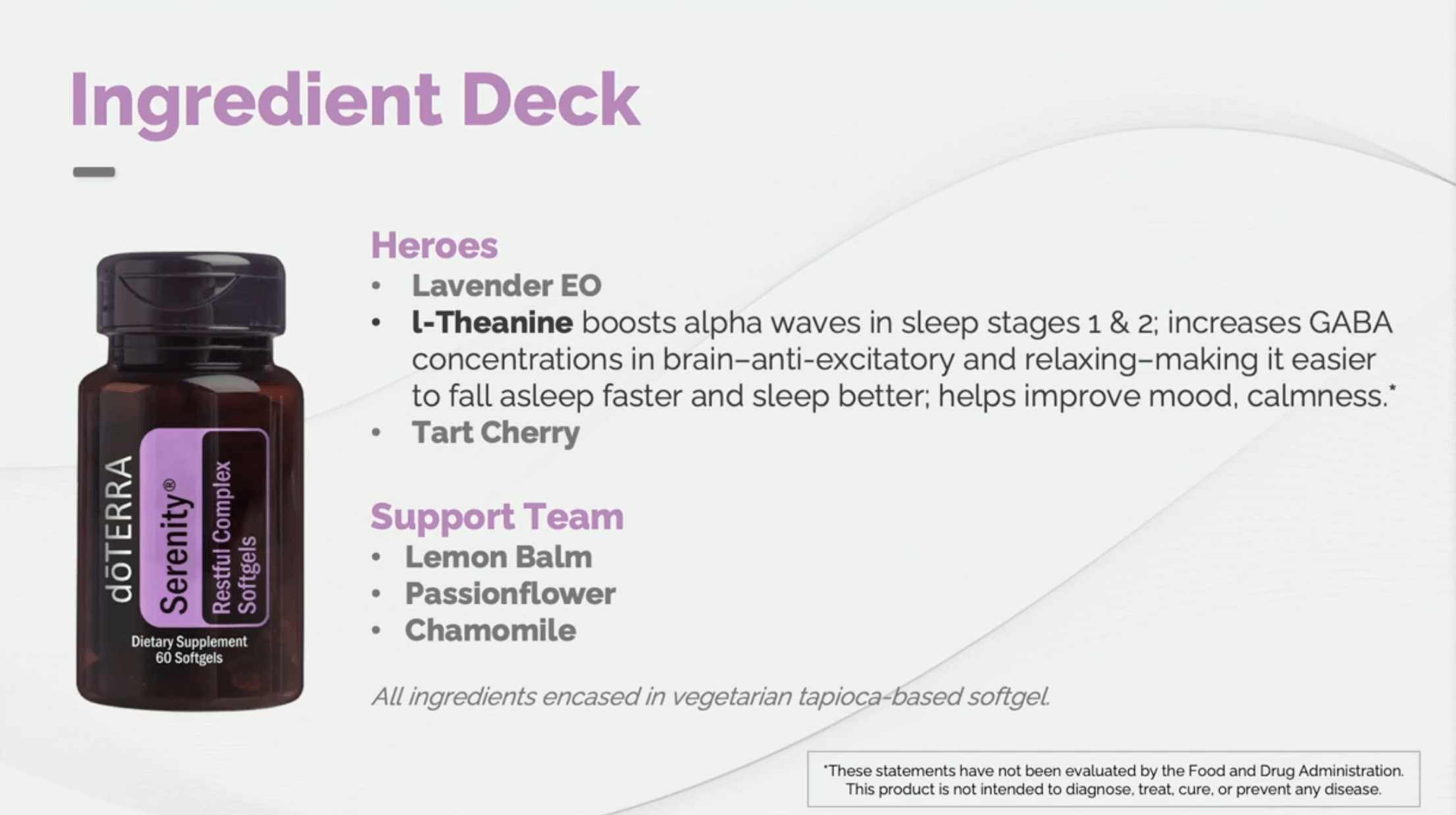 Ingredient Deck

dōTERRA
Serenity®
Restful Complex Softgels
Dietary Supplement
60 Softgels

Heroes
• Lavender EO
• l-Theanine boosts alpha waves in sleep stages 1 & 2; increases GABA concentrations in brain–anti-excitatory and relaxing–making it easier to fall asleep faster and sleep better; helps improve mood, calmness.*
• Tart Cherry

Support Team
• Lemon Balm
• Passionflower
• Chamomile

All ingredients encased in vegetarian tapioca-based softgel.

*These statements have not been evaluated by the Food and Drug Administration. This product is not intended to diagnose, treat, cure, or prevent any disease.